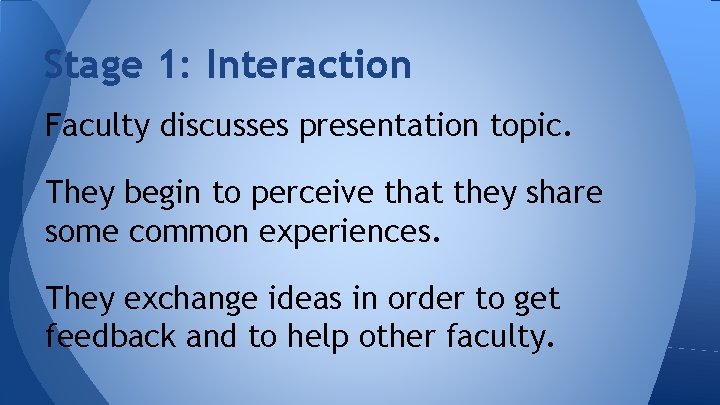 Stage 1: Interaction

Faculty discusses presentation topic.

They begin to perceive that they share some common experiences.

They exchange ideas in order to get feedback and to help other faculty.